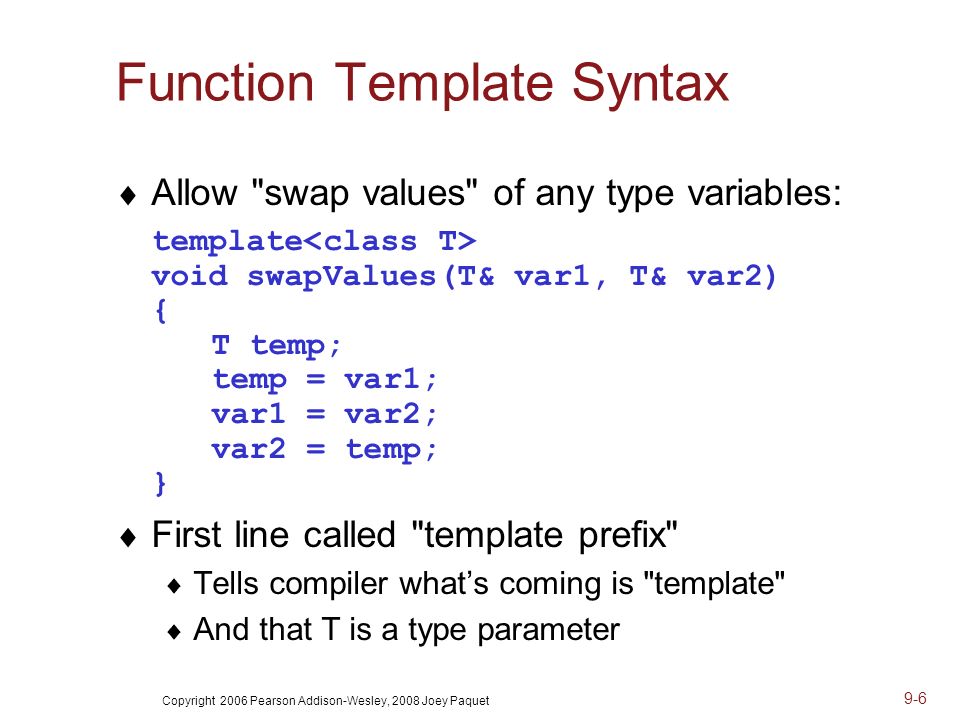 Function Template Syntax

♦ Allow "swap values" of any type variables:

template<class T>
void swapValues(T& var1, T& var2)
{
    T temp;
    temp = var1;
    var1 = var2;
    var2 = temp;
}

♦ First line called "template prefix"

♦ Tells compiler what's coming is "template"

♦ And that T is a type parameter

Copyright 2006 Pearson Addison-Wesley, 2008 Joey Paquet

9-6